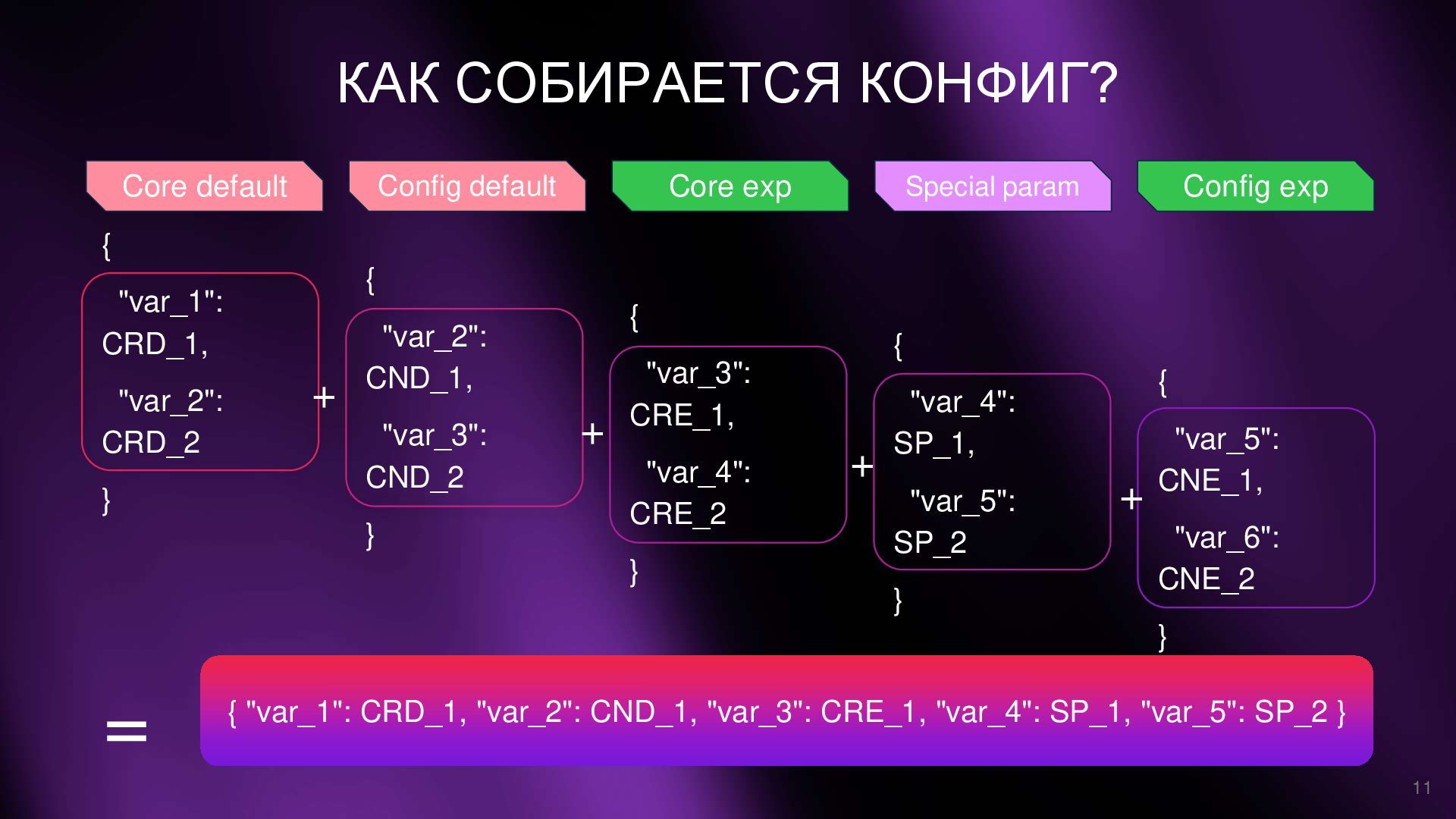 КАК СОБИРАЕТСЯ КОНФИГ?

Core default

{
"var_1": CRD_1,
"var_2": CRD_2
}

+

Config default

{
"var_2": CND_1,
"var_3": CND_2
}

+

Core exp

{
"var_3": CRE_1,
"var_4": CRE_2
}

+

Special param

{
"var_4": SP_1,
"var_5": SP_2
}

+

Config exp

{
"var_5": CNE_1,
"var_6": CNE_2
}

=

{ "var_1": CRD_1, "var_2": CND_1, "var_3": CRE_1, "var_4": SP_1, "var_5": SP_2 }

11